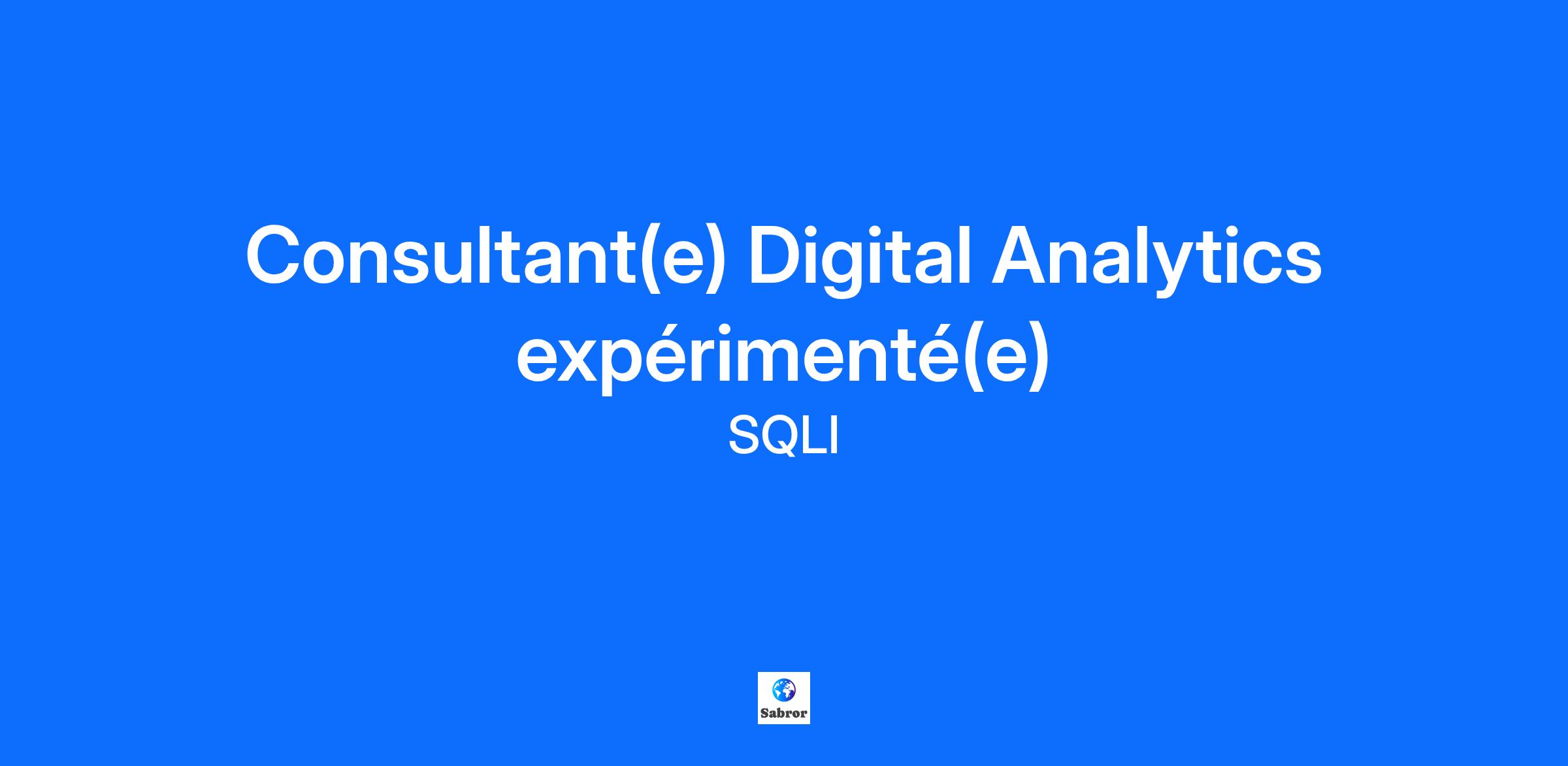 Consultant(e) Digital Analytics expérimenté(e)
SQLI

Sabror